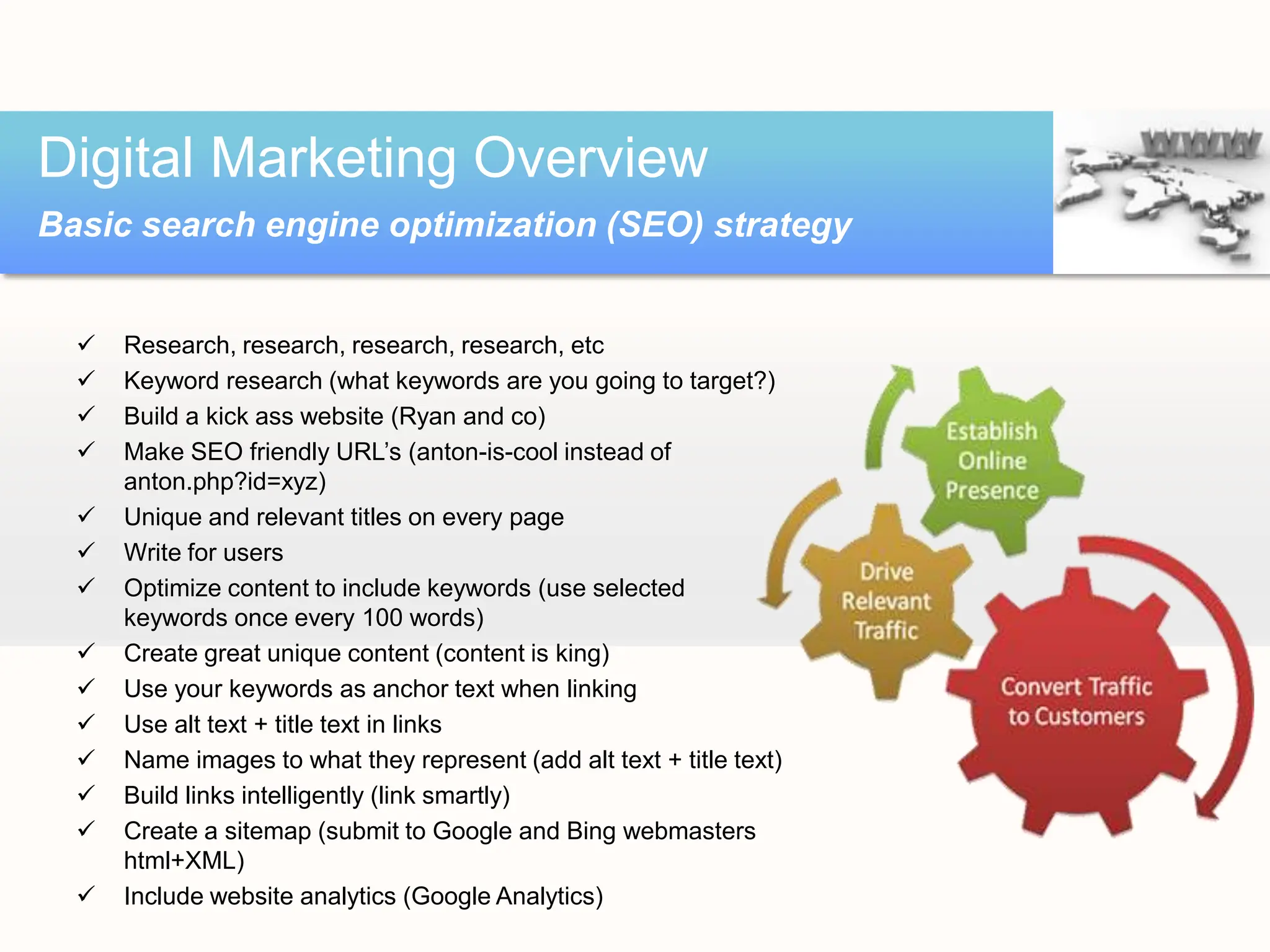 Digital Marketing Overview

Basic search engine optimization (SEO) strategy

WWW

✓ Research, research, research, research, etc
✓ Keyword research (what keywords are you going to target?)
✓ Build a kick ass website (Ryan and co)
✓ Make SEO friendly URL's (anton-is-cool instead of anton.php?id=xyz)
✓ Unique and relevant titles on every page
✓ Write for users
✓ Optimize content to include keywords (use selected keywords once every 100 words)
✓ Create great unique content (content is king)
✓ Use your keywords as anchor text when linking
✓ Use alt text + title text in links
✓ Name images to what they represent (add alt text + title text)
✓ Build links intelligently (link smartly)
✓ Create a sitemap (submit to Google and Bing webmasters html+XML)
✓ Include website analytics (Google Analytics)

Establish Online Presence

Drive Relevant Traffic

Convert Traffic to Customers